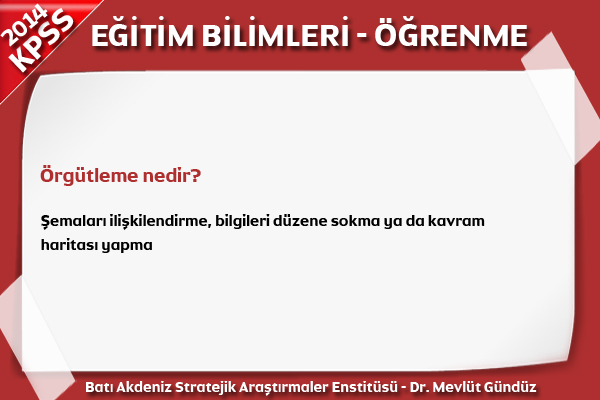 2014 KPSS

EĞİTİM BİLİMLERİ - ÖĞRENME

Örgütleme nedir?

Şemaları ilişkilendirme, bilgileri düzene sokma ya da kavram haritası yapma

Batı Akdeniz Stratejik Araştırmaler Enstitüsü - Dr. Mevlüt Gündüz